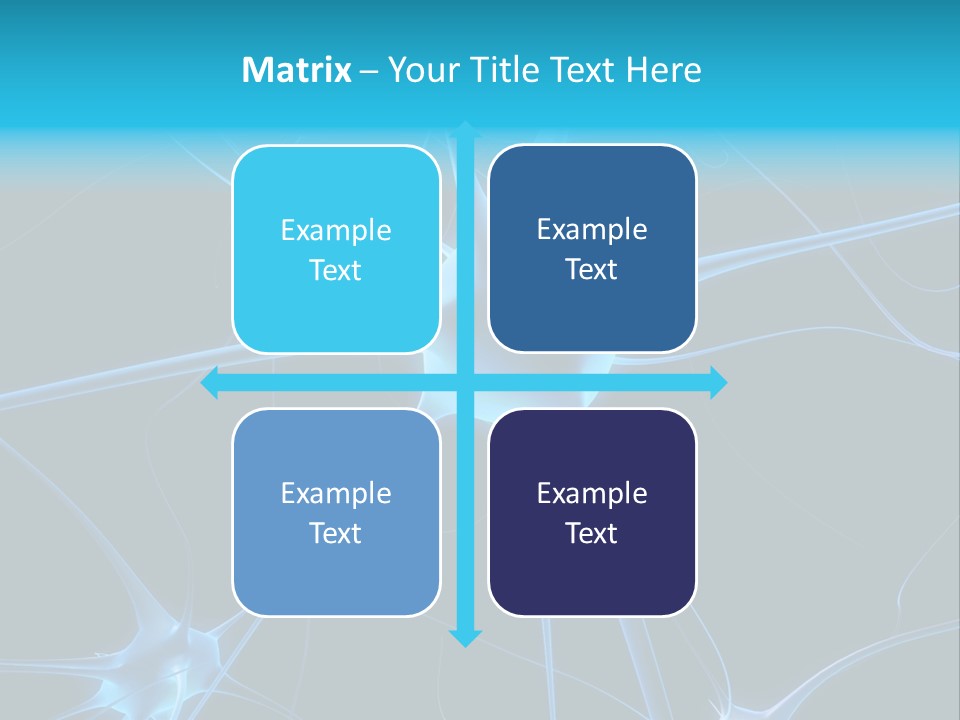 Matrix – Your Title Text Here

Example Text

Example Text

Example Text

Example Text